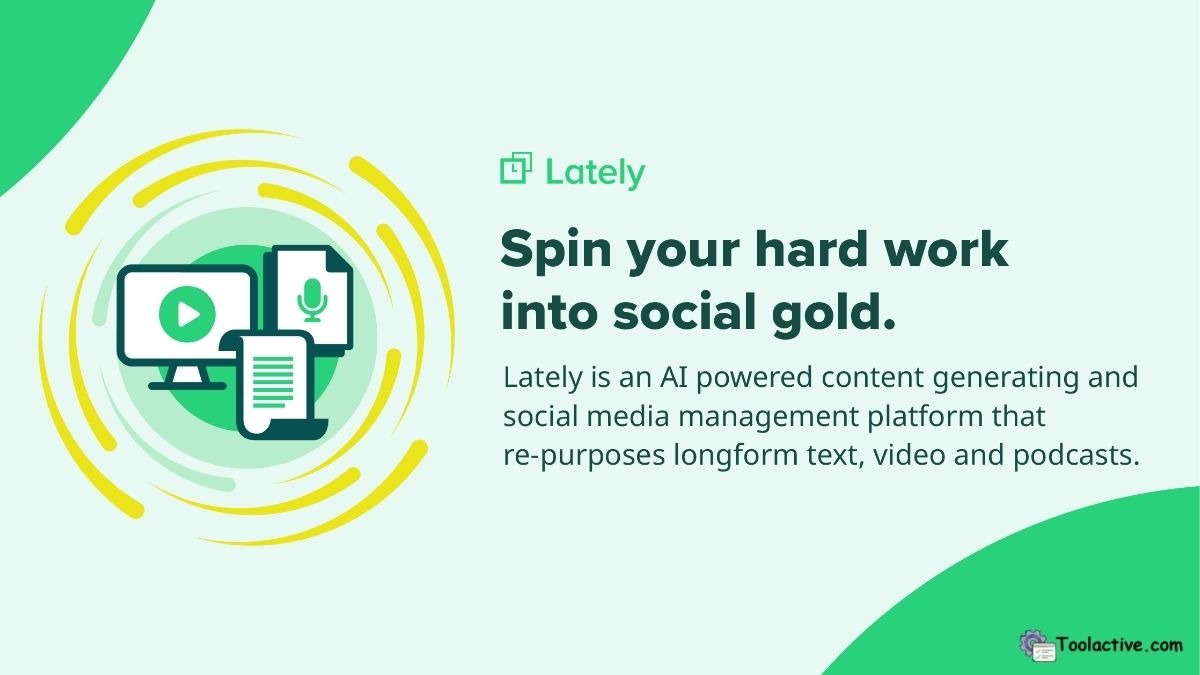 Lately

Spin your hard work into social gold.

Lately is an AI powered content generating and social media management platform that re-purposes longform text, video and podcasts.

Toolactive.com